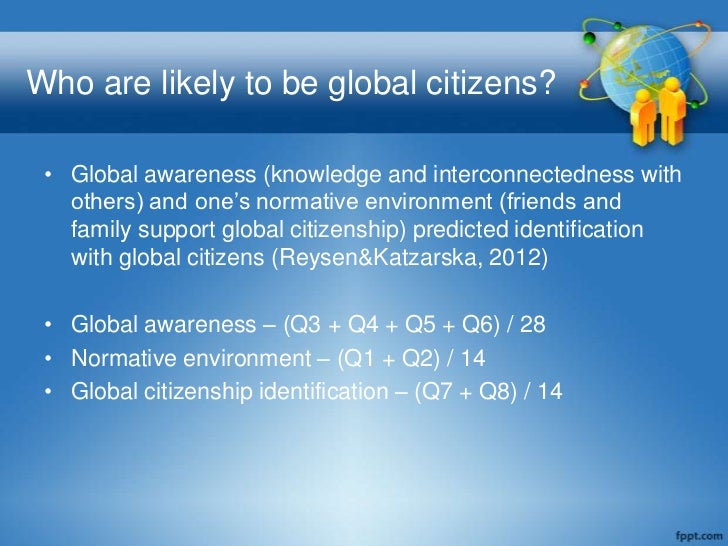 Who are likely to be global citizens?

• Global awareness (knowledge and interconnectedness with others) and one's normative environment (friends and family support global citizenship) predicted identification with global citizens (Reysen&Katzarska, 2012)

• Global awareness – (Q3 + Q4 + Q5 + Q6) / 28
• Normative environment – (Q1 + Q2) / 14
• Global citizenship identification – (Q7 + Q8) / 14

fppt.com